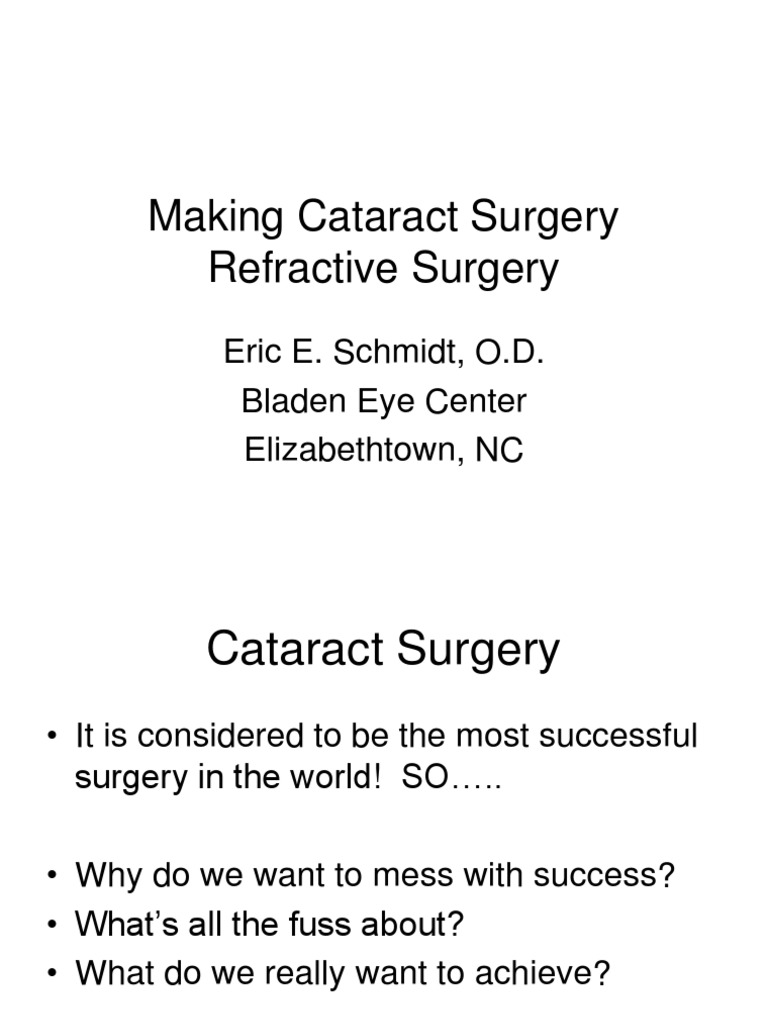 Making Cataract Surgery Refractive Surgery

Eric E. Schmidt, O.D.
Bladen Eye Center
Elizabethtown, NC

Cataract Surgery

• It is considered to be the most successful surgery in the world!  SO…..

• Why do we want to mess with success?
• What's all the fuss about?
• What do we really want to achieve?